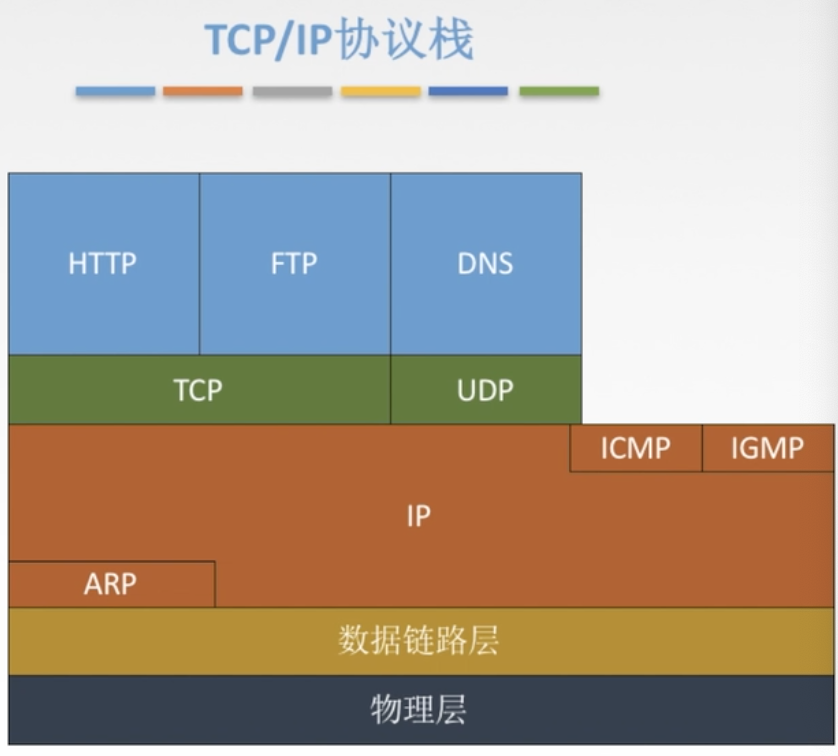 TCP/IP协议栈

HTTP
FTP
DNS
TCP
UDP
ICMP
IGMP
IP
ARP
数据链路层
物理层